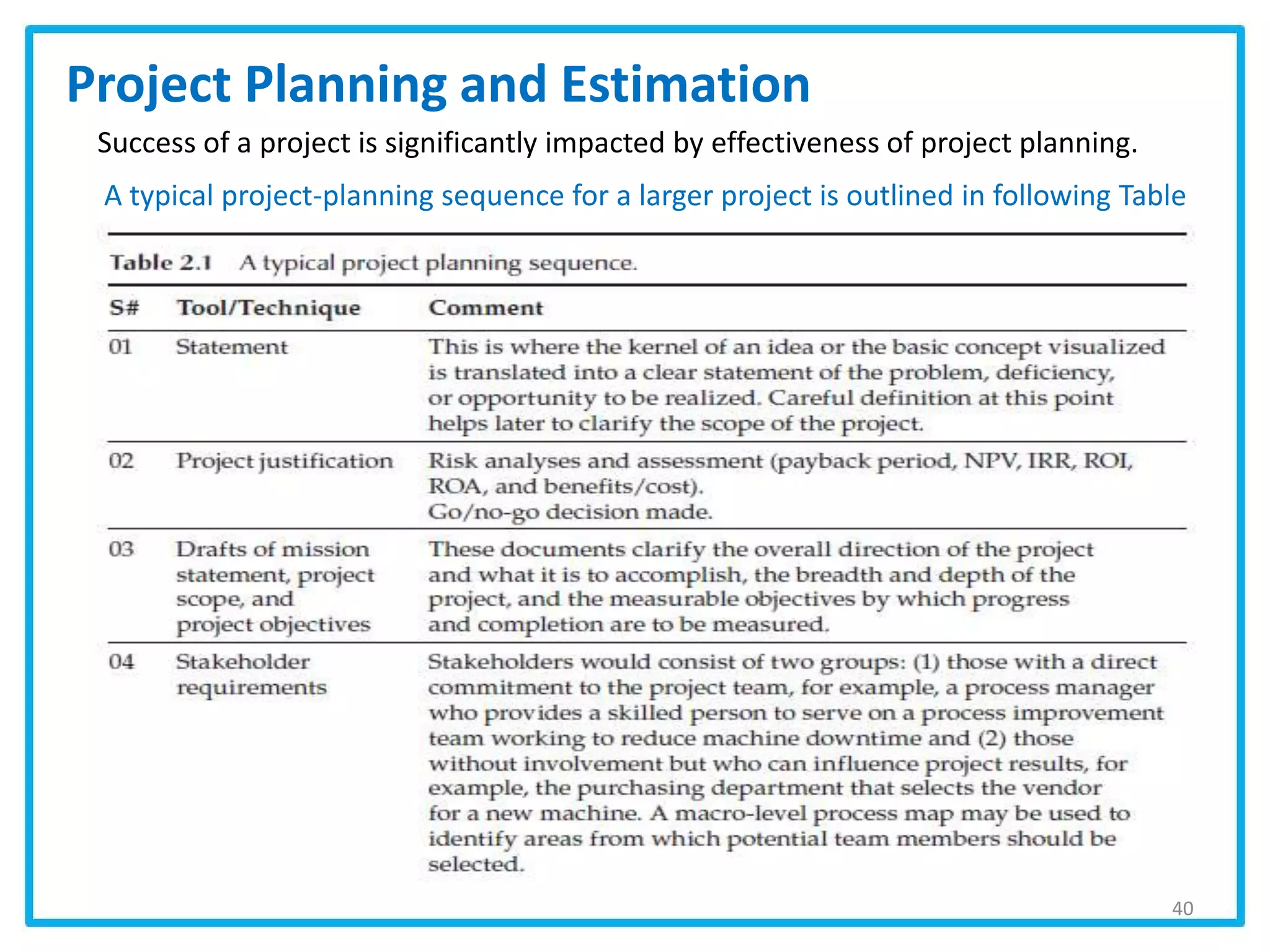 Project Planning and Estimation

Success of a project is significantly impacted by effectiveness of project planning.

A typical project-planning sequence for a larger project is outlined in following Table

Table 2.1 A typical project planning sequence.

| S# | Tool/Technique | Comment |
|---|---|---|
| 01 | Statement | This is where the kernel of an idea or the basic concept visualized is translated into a clear statement of the problem, deficiency, or opportunity to be realized. Careful definition at this point helps later to clarify the scope of the project. |
| 02 | Project justification | Risk analyses and assessment (payback period, NPV, IRR, ROI, ROA, and benefits/cost). Go/no-go decision made. |
| 03 | Drafts of mission statement, project scope, and project objectives | These documents clarify the overall direction of the project and what it is to accomplish, the breadth and depth of the project, and the measurable objectives by which progress and completion are to be measured. |
| 04 | Stakeholder requirements | Stakeholders would consist of two groups: (1) those with a direct commitment to the project team, for example, a process manager who provides a skilled person to serve on a process improvement team working to reduce machine downtime and (2) those without involvement but who can influence project results, for example, the purchasing department that selects the vendor for a new machine. A macro-level process map may be used to identify areas from which potential team members should be selected. |

40